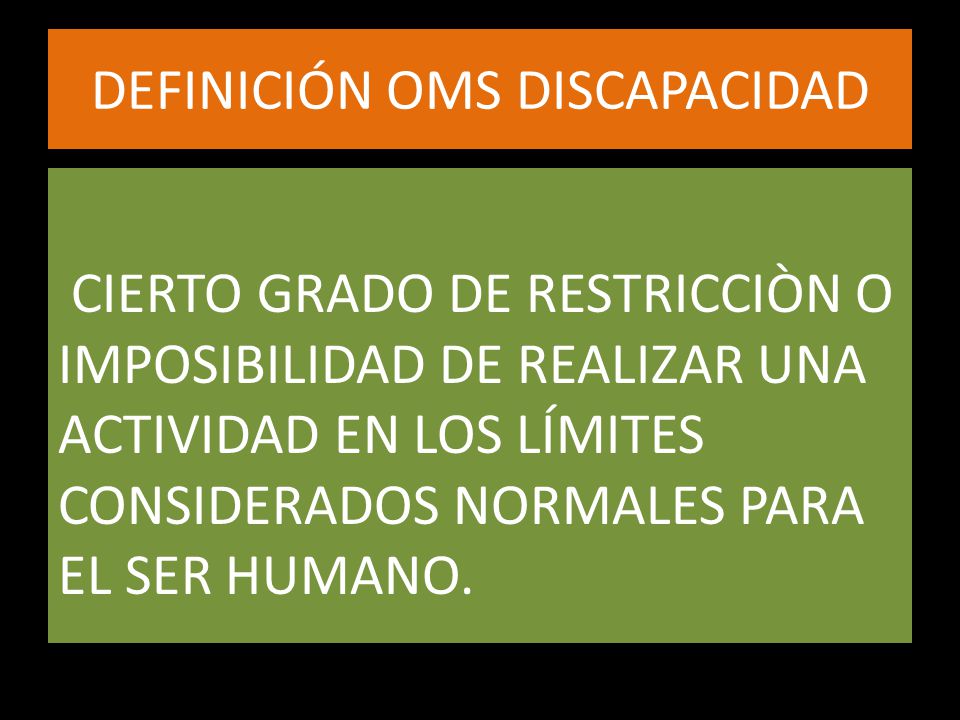 DEFINICIÓN OMS DISCAPACIDAD

CIERTO GRADO DE RESTRICCIÒN O IMPOSIBILIDAD DE REALIZAR UNA ACTIVIDAD EN LOS LÍMITES CONSIDERADOS NORMALES PARA EL SER HUMANO.